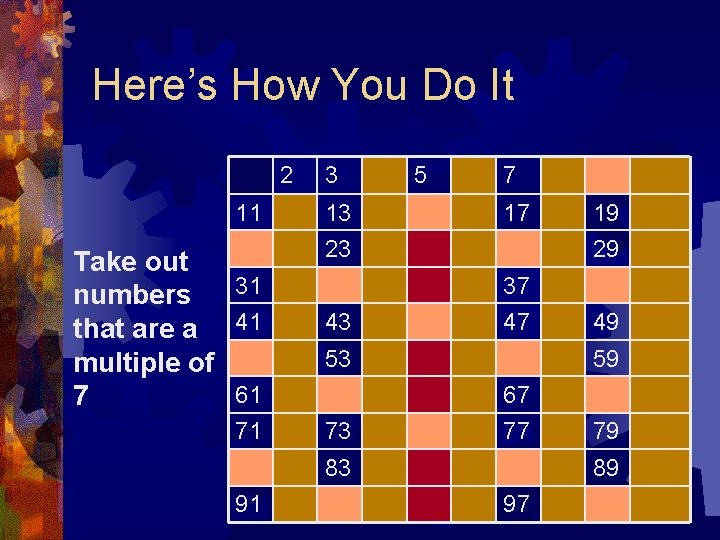 Here's How You Do It

Take out numbers that are a multiple of 7

|  | 2 | 3 |  | 5 |  | 7 |  |  |  |
|---|---|---|---|---|---|---|---|---|---|
| 11 |  | 13 |  |  |  | 17 |  | 19 |  |
|  |  | 23 |  |  |  |  |  | 29 |  |
| 31 |  |  |  |  |  | 37 |  |  |  |
| 41 |  | 43 |  |  |  | 47 |  | 49 |  |
|  |  | 53 |  |  |  |  |  | 59 |  |
| 61 |  |  |  |  |  | 67 |  |  |  |
| 71 |  | 73 |  |  |  | 77 |  | 79 |  |
|  |  | 83 |  |  |  |  |  | 89 |  |
| 91 |  |  |  |  |  | 97 |  |  |  |